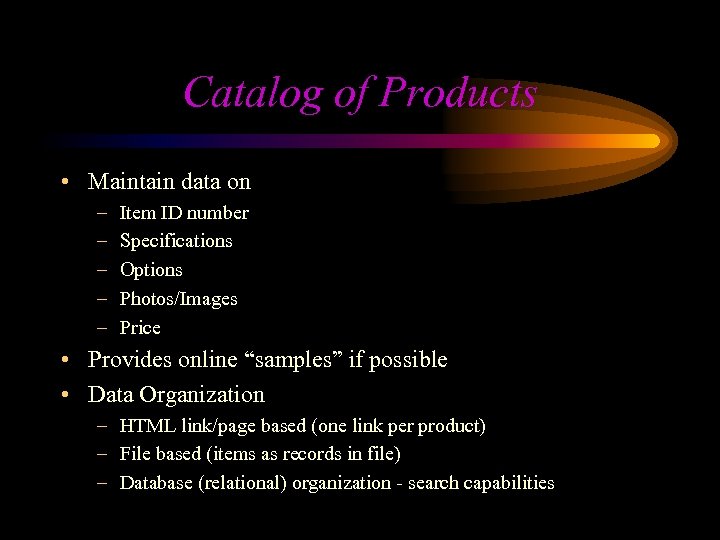 Catalog of Products

• Maintain data on
– Item ID number
– Specifications
– Options
– Photos/Images
– Price
• Provides online “samples” if possible
• Data Organization
– HTML link/page based (one link per product)
– File based (items as records in file)
– Database (relational) organization - search capabilities